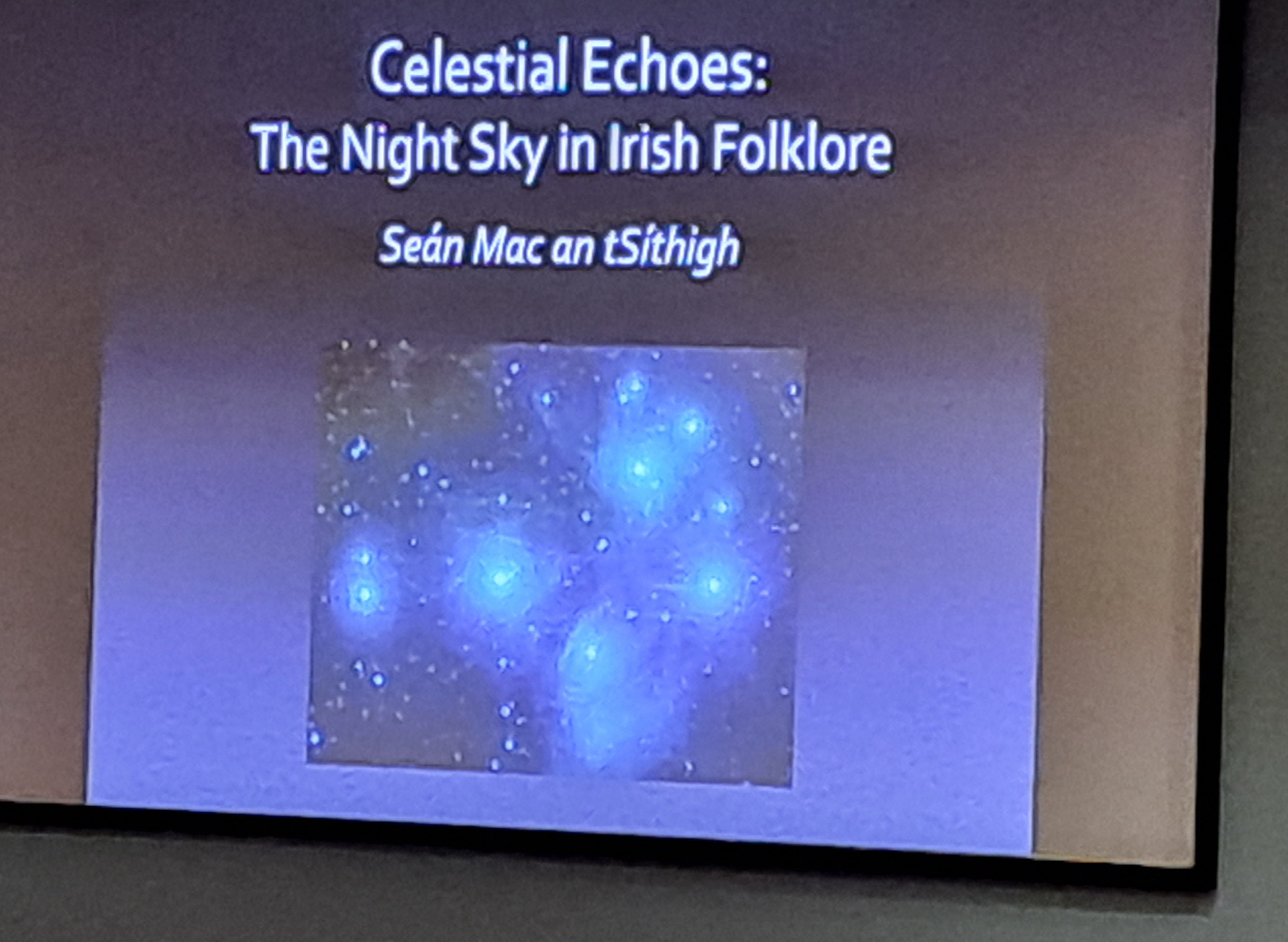 Celestial Echoes:
The Night Sky in Irish Folklore

Seán Mac an tSíthigh